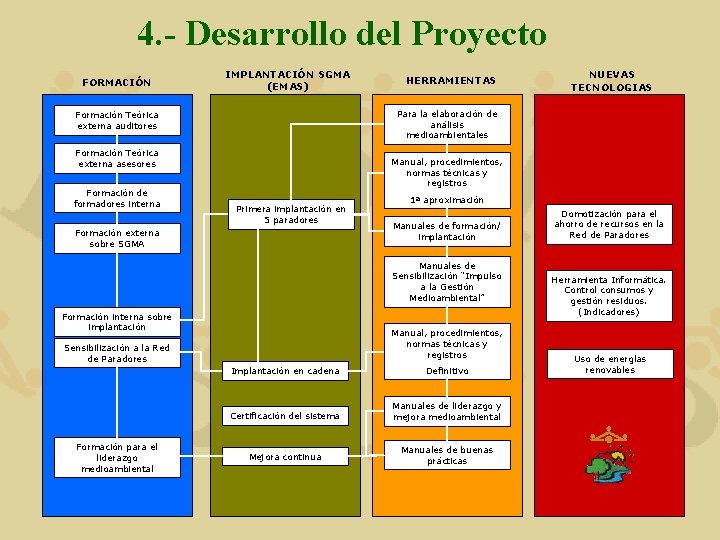 4.- Desarrollo del Proyecto

FORMACIÓN

Formación Teórica externa auditores

Formación Teórica externa asesores

Formación de formadores interna

Formación externa sobre SGMA

Formación interna sobre implantación

Sensibilización a la Red de Paradores

Formación para el liderazgo medioambiental

IMPLANTACIÓN SGMA (EMAS)

Primera implantación en 5 paradores

Implantación en cadena

Certificación del sistema

Mejora continua

HERRAMIENTAS

Para la elaboración de análisis medioambientales

Manual, procedimientos, normas técnicas y registros

1ª aproximación

Manuales de formación/ implantación

Manuales de Sensibilización "Impulso a la Gestión Medioambiental"

Manual, procedimientos, normas técnicas y registros

Definitivo

Manuales de liderazgo y mejora medioambiental

Manuales de buenas prácticas

NUEVAS TECNOLOGIAS

Domotización para el ahorro de recursos en la Red de Paradores

Herramienta Informática. Control consumos y gestión residuos. (Indicadores)

Uso de energías renovables